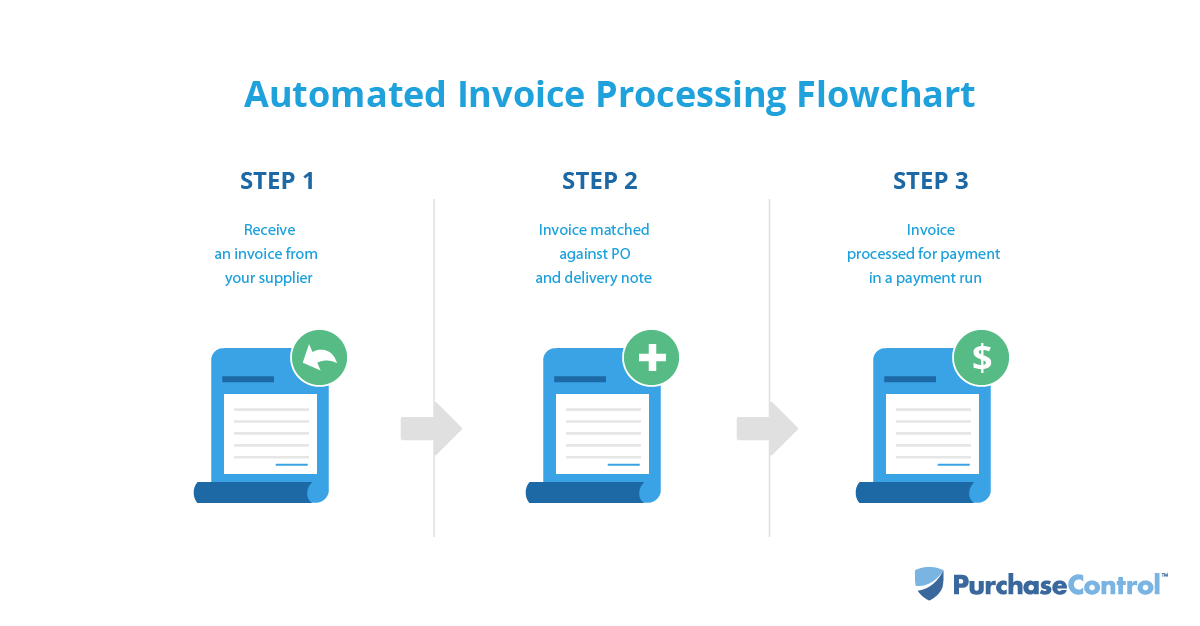 Automated Invoice Processing Flowchart

STEP 1

Receive an invoice from your supplier

STEP 2

Invoice matched against PO and delivery note

STEP 3

Invoice processed for payment in a payment run

$

PurchaseControl™